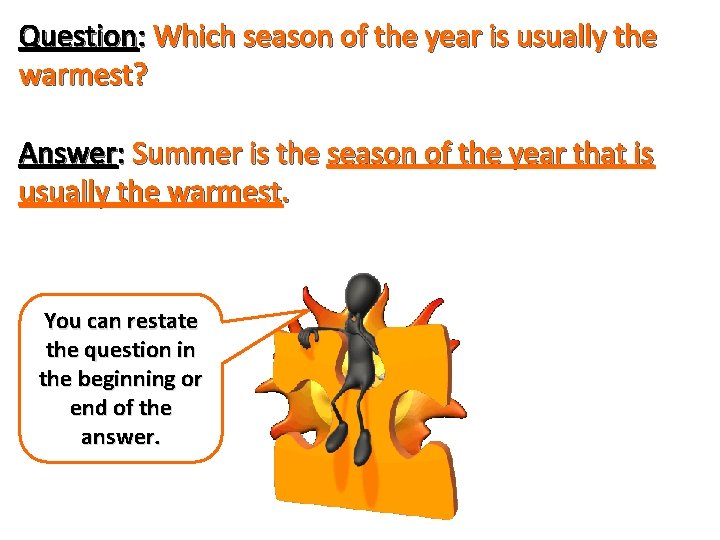 Question: Which season of the year is usually the warmest?

Answer: Summer is the season of the year that is usually the warmest.

You can restate the question in the beginning or end of the answer.